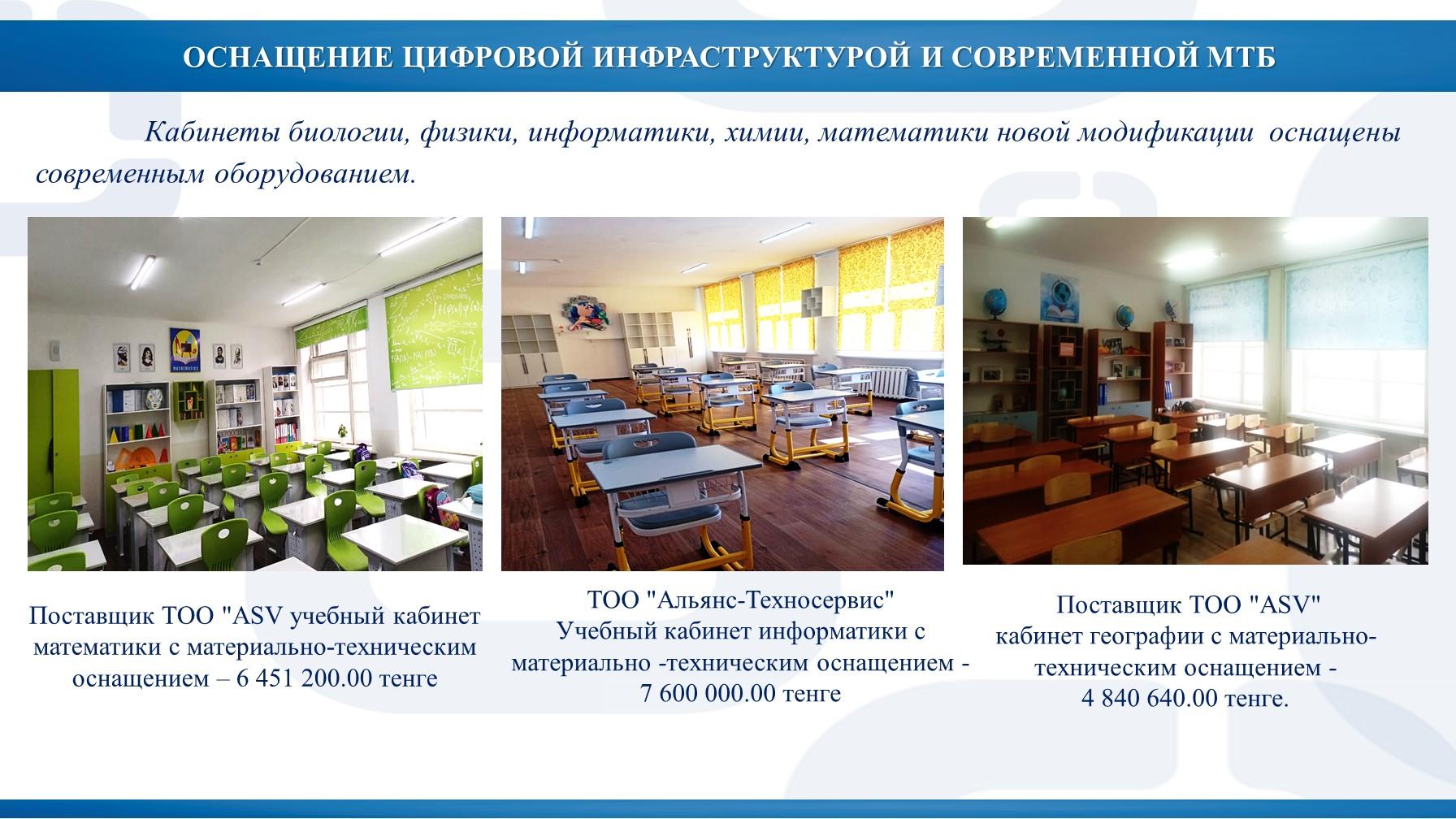 ОСНАЩЕНИЕ ЦИФРОВОЙ ИНФРАСТРУКТУРОЙ И СОВРЕМЕННОЙ МТБ

Кабинеты биологии, физики, информатики, химии, математики новой модификации оснащены современным оборудованием.

Поставщик ТОО "ASV учебный кабинет математики с материально-техническим оснащением – 6 451 200.00 тенге

ТОО "Альянс-Техносервис"
Учебный кабинет информатики с материально -техническим оснащением - 7 600 000.00 тенге

Поставщик ТОО "ASV"
кабинет географии с материально-техническим оснащением - 4 840 640.00 тенге.